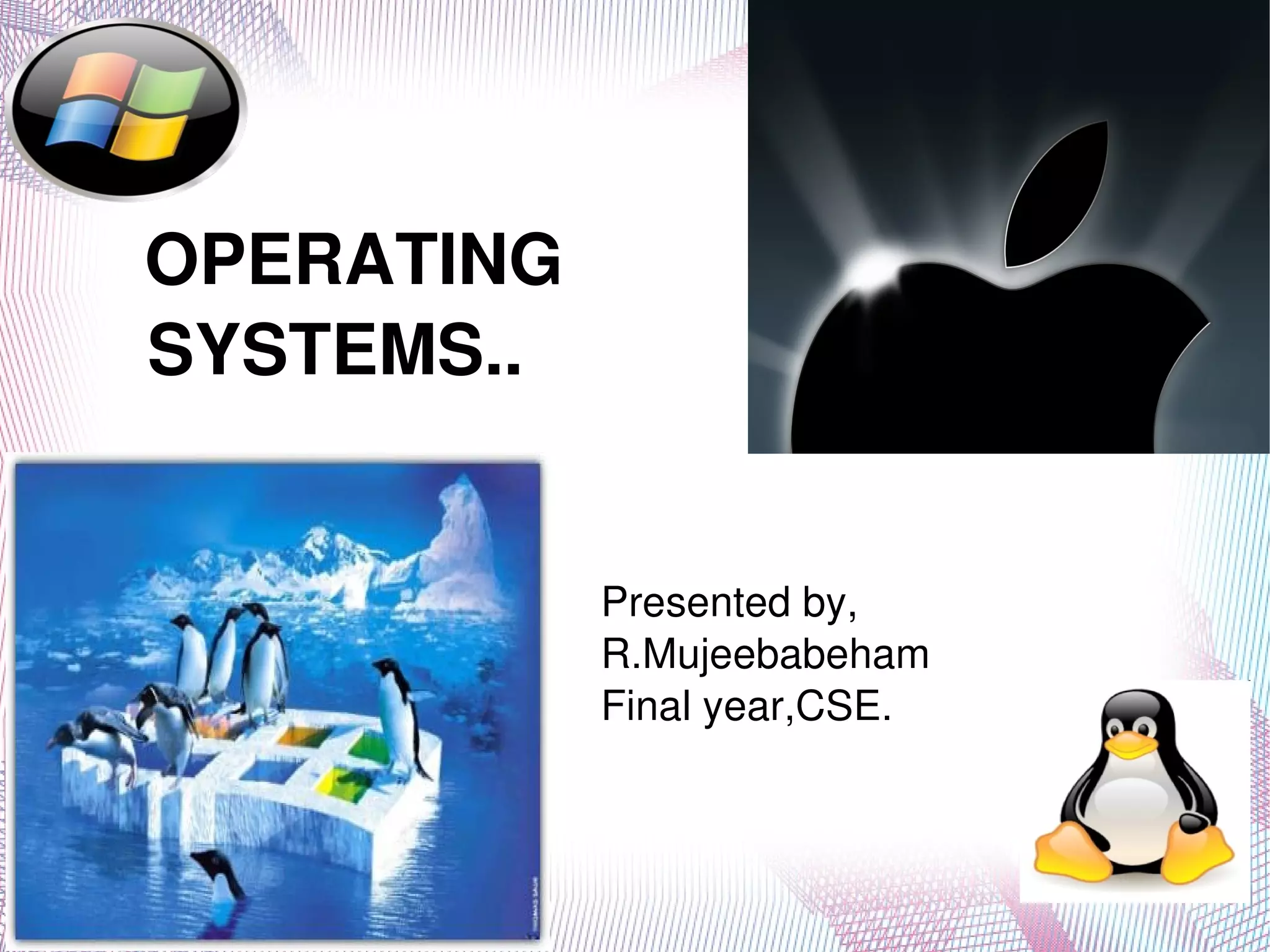 OPERATING SYSTEMS..

Presented by,
R.Mujeebabeham
Final year,CSE.